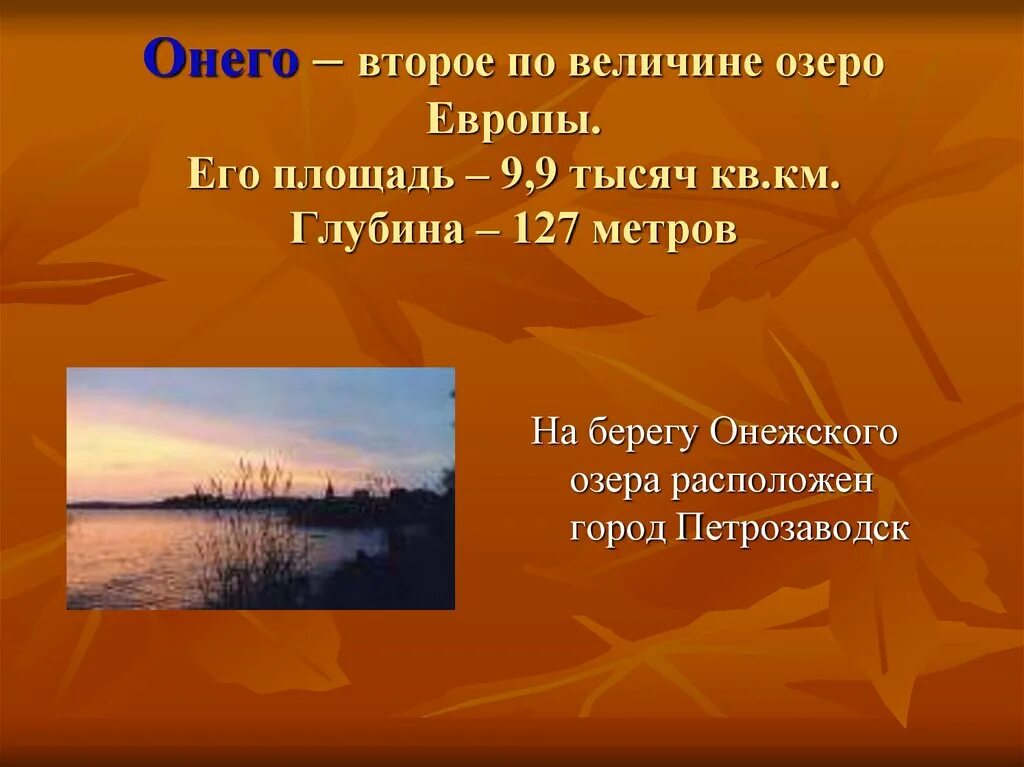 Онего – второе по величине озеро Европы.
Его площадь – 9,9 тысяч кв.км.
Глубина – 127 метров

На берегу Онежского озера расположен город Петрозаводск